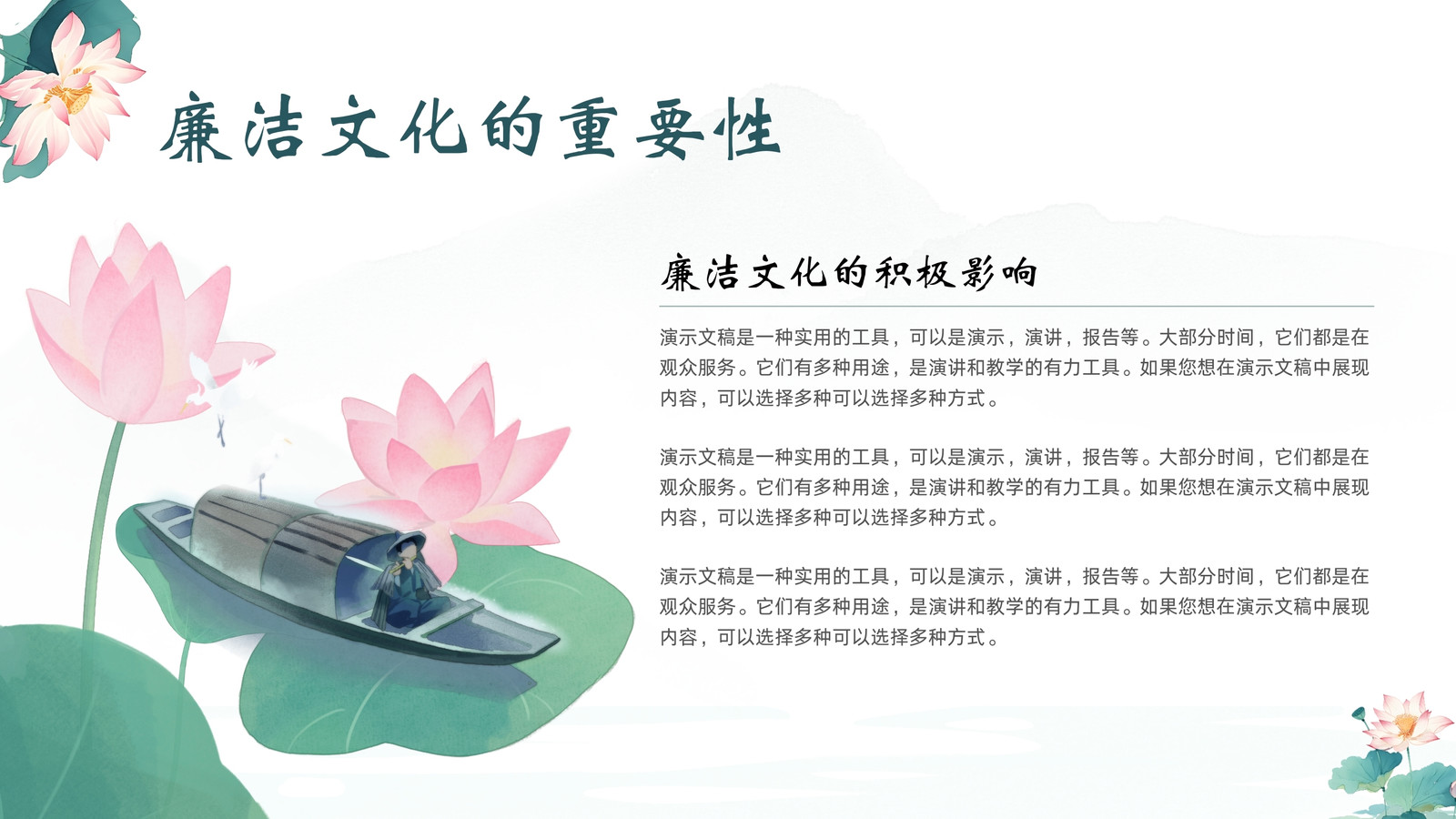 廉洁文化的重要性

廉洁文化的积极影响

演示文稿是一种实用的工具，可以是演示，演讲，报告等。大部分时间，它们都是在观众服务。它们有多种用途，是演讲和教学的有力工具。如果您想在演示文稿中展现内容，可以选择多种可以选择多种方式。

演示文稿是一种实用的工具，可以是演示，演讲，报告等。大部分时间，它们都是在观众服务。它们有多种用途，是演讲和教学的有力工具。如果您想在演示文稿中展现内容，可以选择多种可以选择多种方式。

演示文稿是一种实用的工具，可以是演示，演讲，报告等。大部分时间，它们都是在观众服务。它们有多种用途，是演讲和教学的有力工具。如果您想在演示文稿中展现内容，可以选择多种可以选择多种方式。